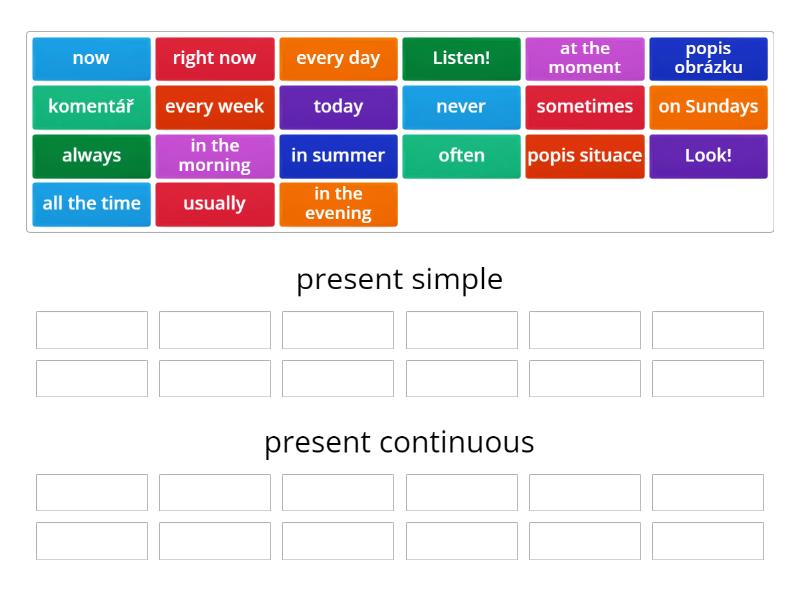 now
right now
every day
Listen!
at the moment
popis obrázku
komentář
every week
today
never
sometimes
on Sundays
always
in the morning
in summer
often
popis situace
Look!
all the time
usually
in the evening

present simple

present continuous